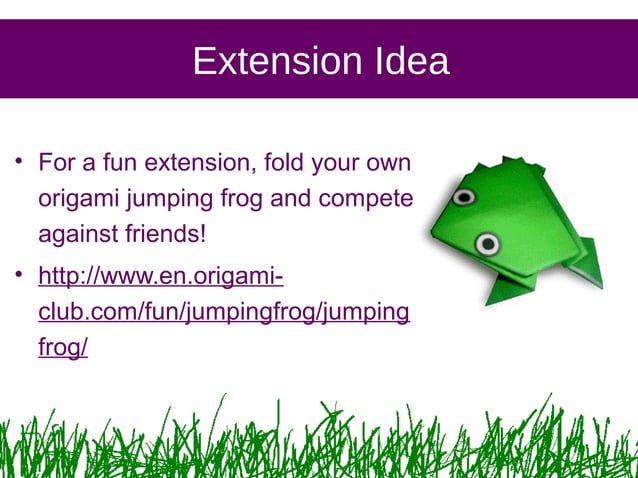 Extension Idea

• For a fun extension, fold your own origami jumping frog and compete against friends!

• http://www.en.origami-club.com/fun/jumpingfrog/jumpingfrog/